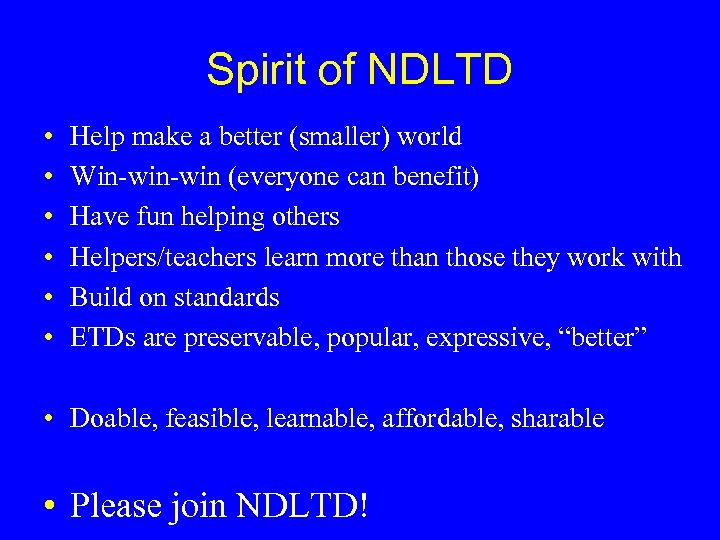 Spirit of NDLTD

• Help make a better (smaller) world
• Win-win-win (everyone can benefit)
• Have fun helping others
• Helpers/teachers learn more than those they work with
• Build on standards
• ETDs are preservable, popular, expressive, “better”

• Doable, feasible, learnable, affordable, sharable

• Please join NDLTD!